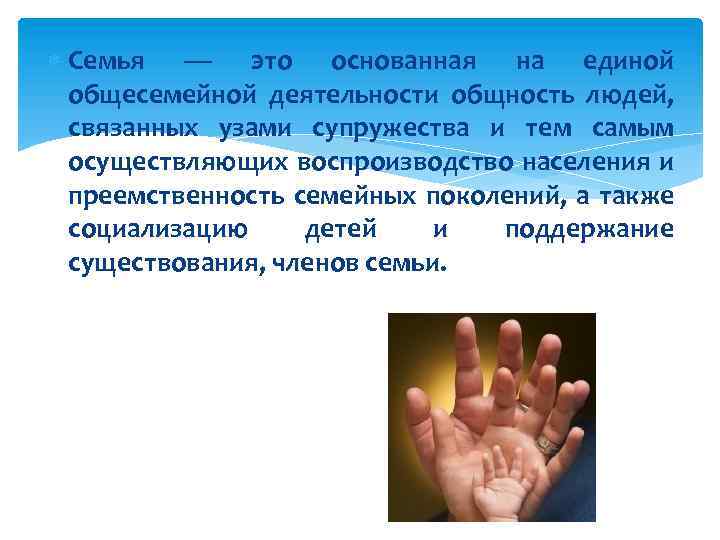 Семья — это основанная на единой общесемейной деятельности общность людей, связанных узами супружества и тем самым осуществляющих воспроизводство населения и преемственность семейных поколений, а также социализацию детей и поддержание существования, членов семьи.